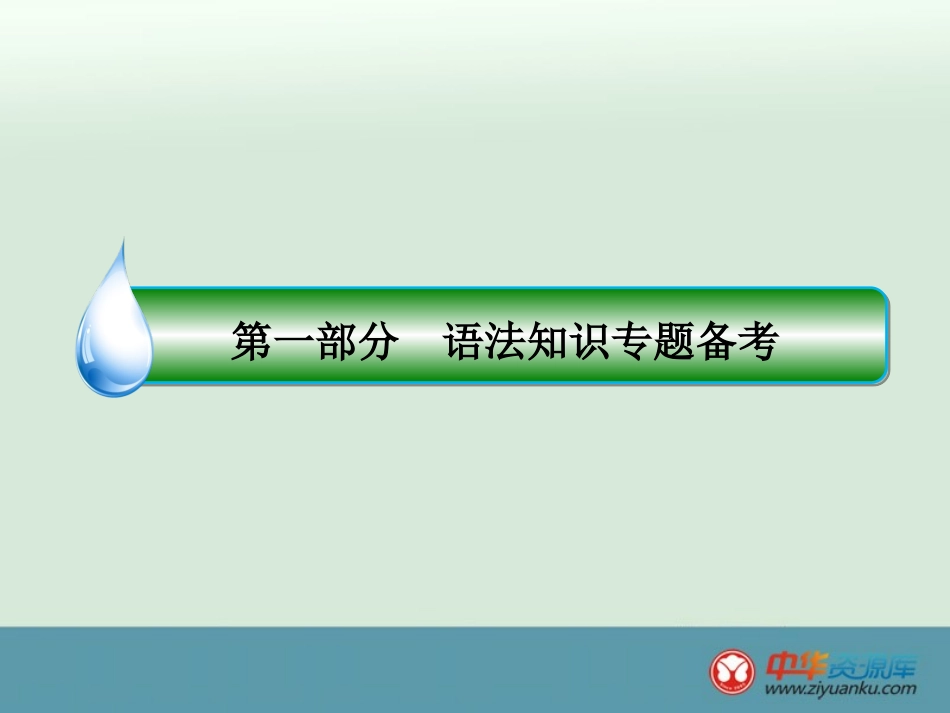 第一部分　语法知识专题备考

中华资源库
www.ziyuanku.com